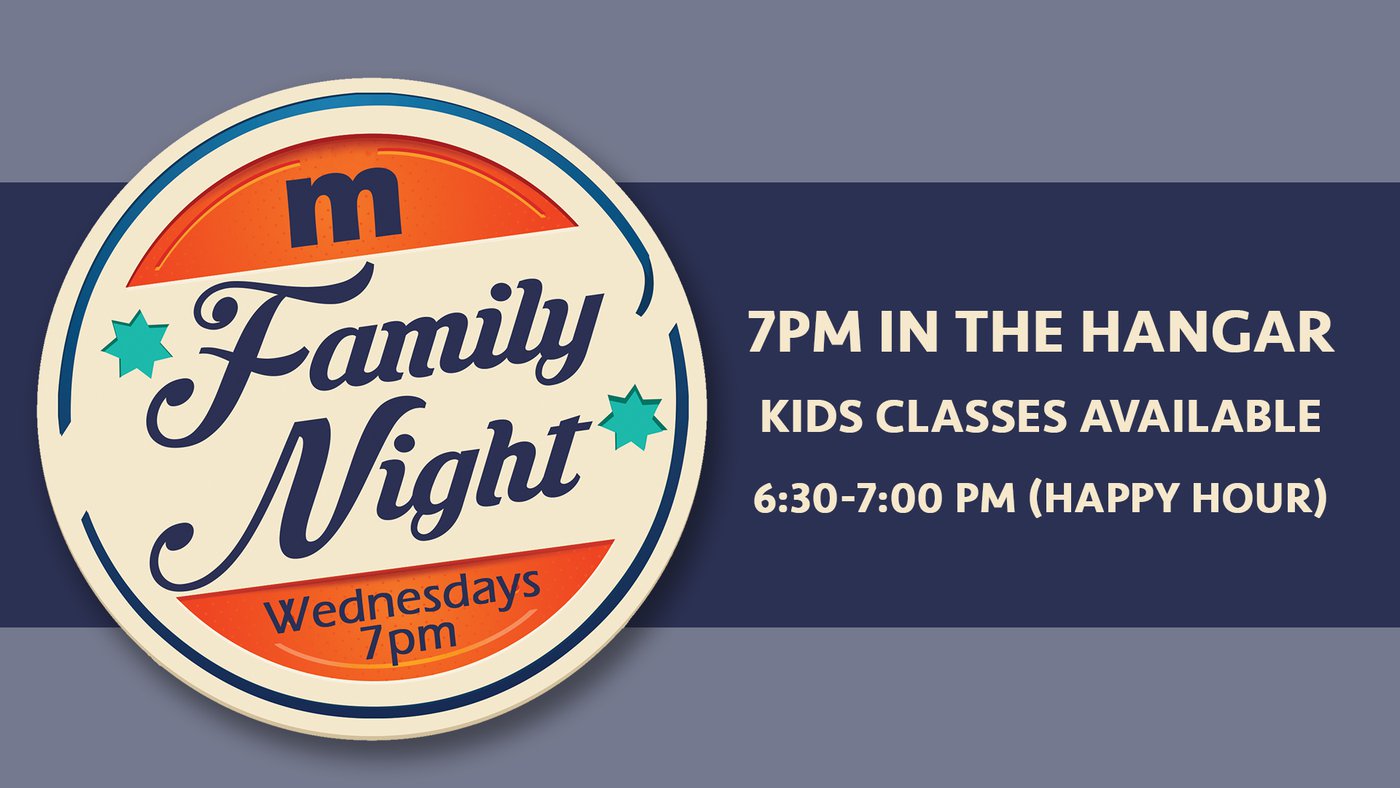 m

Family Night

Wednesdays 7pm

7PM IN THE HANGAR

KIDS CLASSES AVAILABLE

6:30-7:00 PM (HAPPY HOUR)